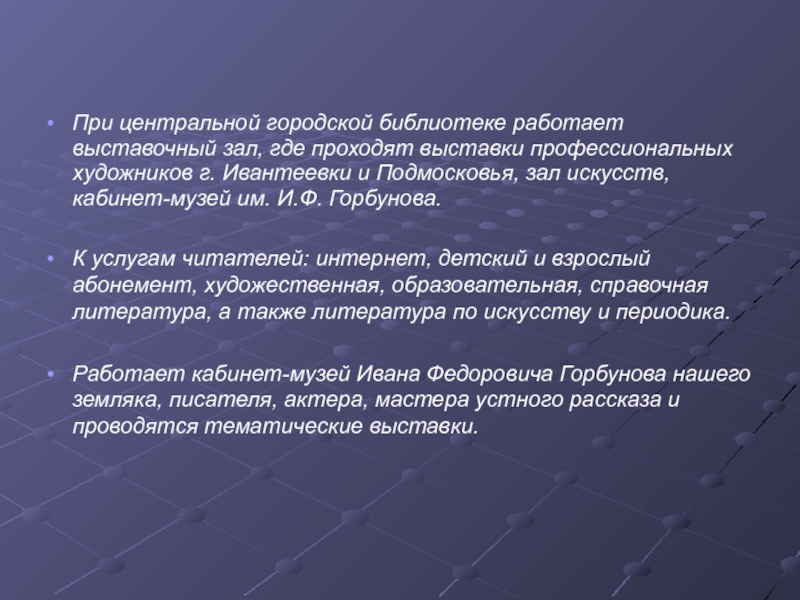 • При центральной городской библиотеке работает выставочный зал, где проходят выставки профессиональных художников г. Ивантеевки и Подмосковья, зал искусств, кабинет-музей им. И.Ф. Горбунова.

• К услугам читателей: интернет, детский и взрослый абонемент, художественная, образовательная, справочная литература, а также литература по искусству и периодика.

• Работает кабинет-музей Ивана Федоровича Горбунова нашего земляка, писателя, актера, мастера устного рассказа и проводятся тематические выставки.